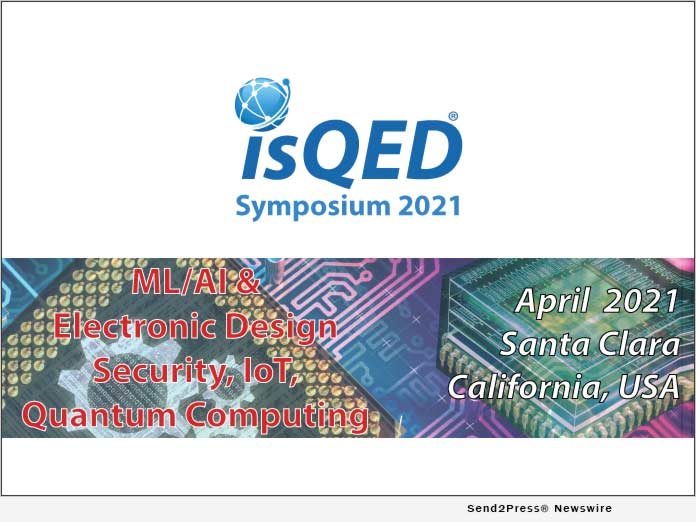 isQED®
Symposium 2021

ML/AI &
Electronic Design
Security, IoT,
Quantum Computing

April 2021
Santa Clara
California, USA

Send2Press® Newswire